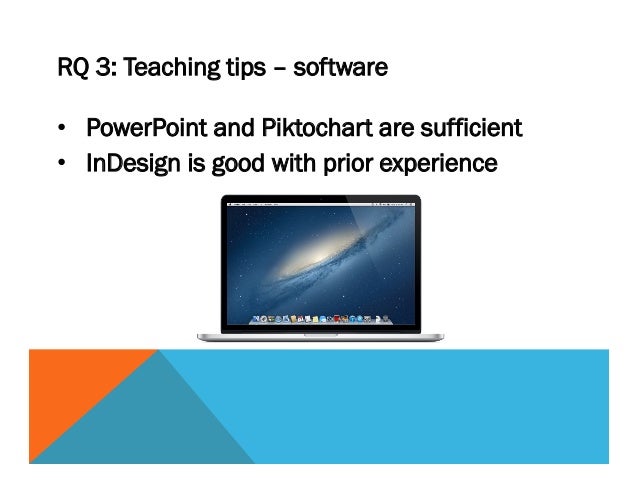 RQ 3: Teaching tips – software

• PowerPoint and Piktochart are sufficient
• InDesign is good with prior experience